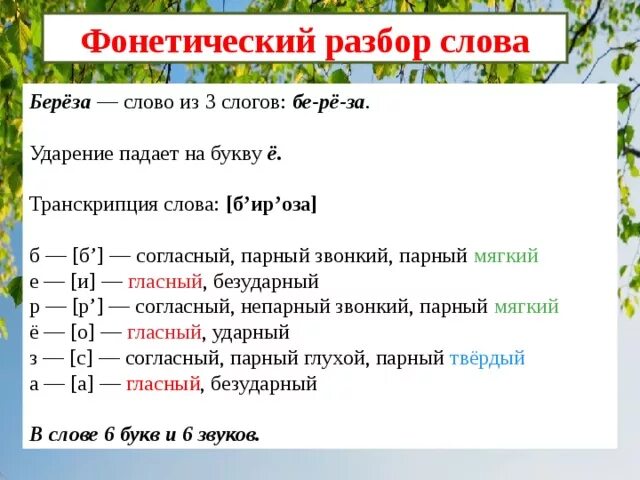 Фонетический разбор слова

Берёза — слово из 3 слогов: бе-рё-за.

Ударение падает на букву ё.

Транскрипция слова: [б’ир’оза]

б — [б’] — согласный, парный звонкий, парный мягкий
е — [и] — гласный, безударный
р — [р’] — согласный, непарный звонкий, парный мягкий
ё — [о] — гласный, ударный
з — [с] — согласный, парный глухой, парный твёрдый
а — [а] — гласный, безударный

В слове 6 букв и 6 звуков.